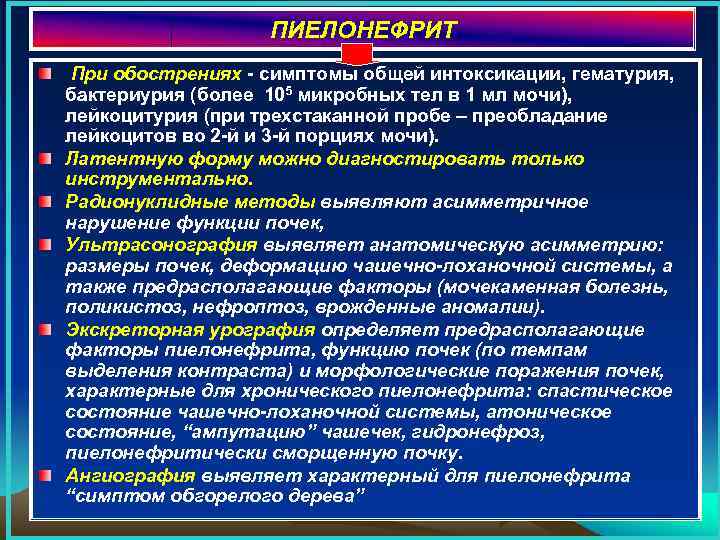 ПИЕЛОНЕФРИТ

При обострениях - симптомы общей интоксикации, гематурия, бактериурия (более $10^5$ микробных тел в 1 мл мочи), лейкоцитурия (при трехстаканной пробе – преобладание лейкоцитов во 2-й и 3-й порциях мочи).

Латентную форму можно диагностировать только инструментально.

Радионуклидные методы выявляют асимметричное нарушение функции почек,

Ультрасонография выявляет анатомическую асимметрию: размеры почек, деформацию чашечно-лоханочной системы, а также предрасполагающие факторы (мочекаменная болезнь, поликистоз, нефроптоз, врожденные аномалии).

Экскреторная урография определяет предрасполагающие факторы пиелонефрита, функцию почек (по темпам выделения контраста) и морфологические поражения почек, характерные для хронического пиелонефрита: спастическое состояние чашечно-лоханочной системы, атоническое состояние, “ампутацию” чашечек, гидронефроз, пиелонефритически сморщенную почку.

Ангиография выявляет характерный для пиелонефрита “симптом обгорелого дерева”